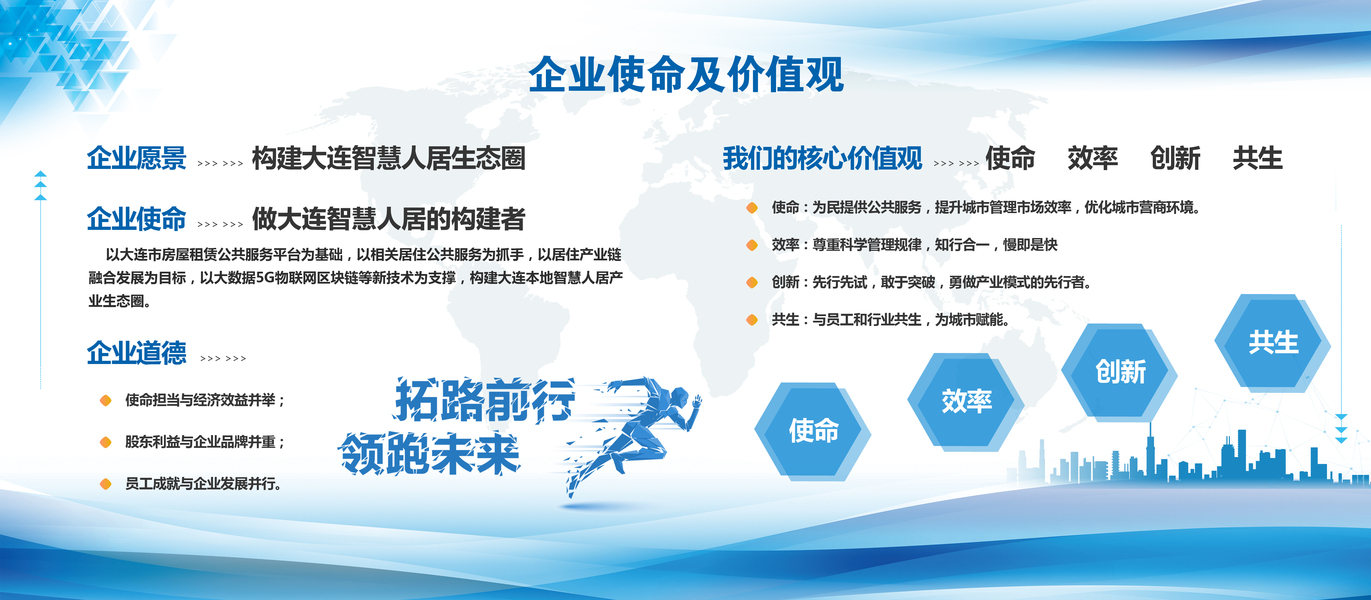 企业使命及价值观

企业愿景 >>> >>> 构建大连智慧人居生态圈

企业使命 >>> >>> 做大连智慧人居的构建者

以大连市房屋租赁公共服务平台为基础，以相关居住公共服务为抓手，以居住产业链融合发展为目标，以大数据5G物联网区块链等新技术为支撑，构建大连本地智慧人居产业生态圈。

企业道德 >>> >>>

使命担当与经济效益并举；

股东利益与企业品牌并重；

员工成就与企业发展并行。

拓路前行
领跑未来

我们的核心价值观 >>> >>> 使命 效率 创新 共生

使命：为民提供公共服务，提升城市管理市场效率，优化城市营商环境。

效率：尊重科学管理规律，知行合一，慢即是快

创新：先行先试，敢于突破，勇做产业模式的先行者。

共生：与员工和行业共生，为城市赋能。

使命

效率

创新

共生